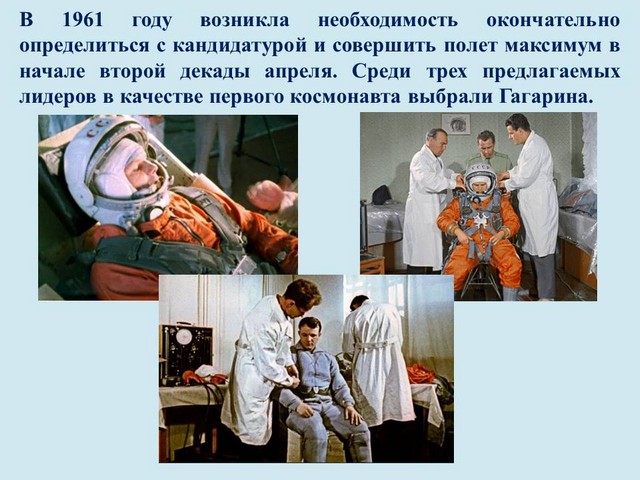 В 1961 году возникла необходимость окончательно определиться с кандидатурой и совершить полет максимум в начале второй декады апреля. Среди трех предлагаемых лидеров в качестве первого космонавта выбрали Гагарина.

СССР